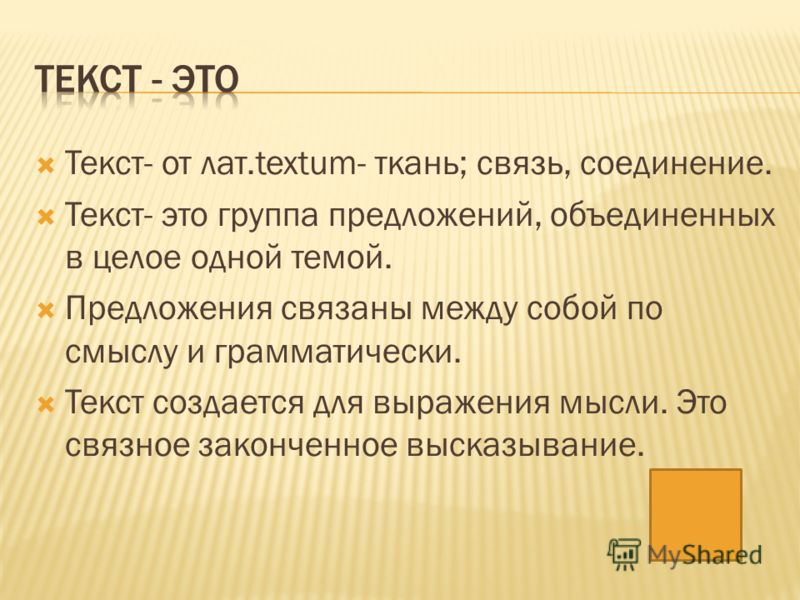 ТЕКСТ - ЭТО

Текст- от лат.textum- ткань; связь, соединение.

Текст- это группа предложений, объединенных в целое одной темой.

Предложения связаны между собой по смыслу и грамматически.

Текст создается для выражения мысли. Это связное законченное высказывание.

MyShared